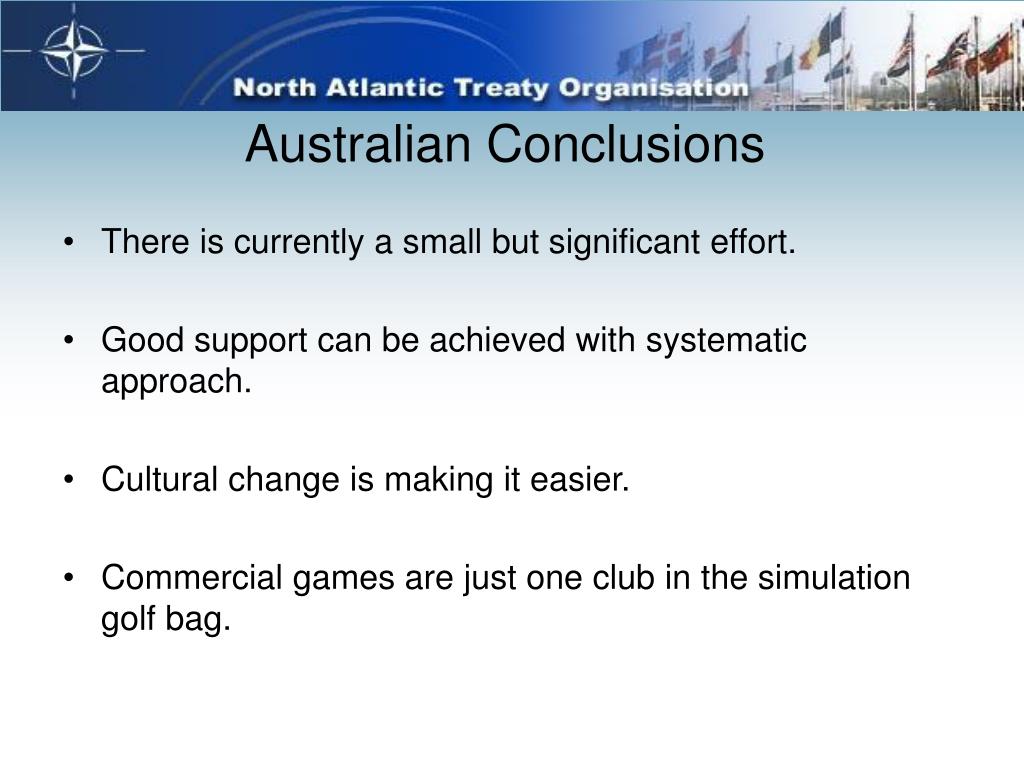 North Atlantic Treaty Organisation

Australian Conclusions

• There is currently a small but significant effort.

• Good support can be achieved with systematic approach.

• Cultural change is making it easier.

• Commercial games are just one club in the simulation golf bag.